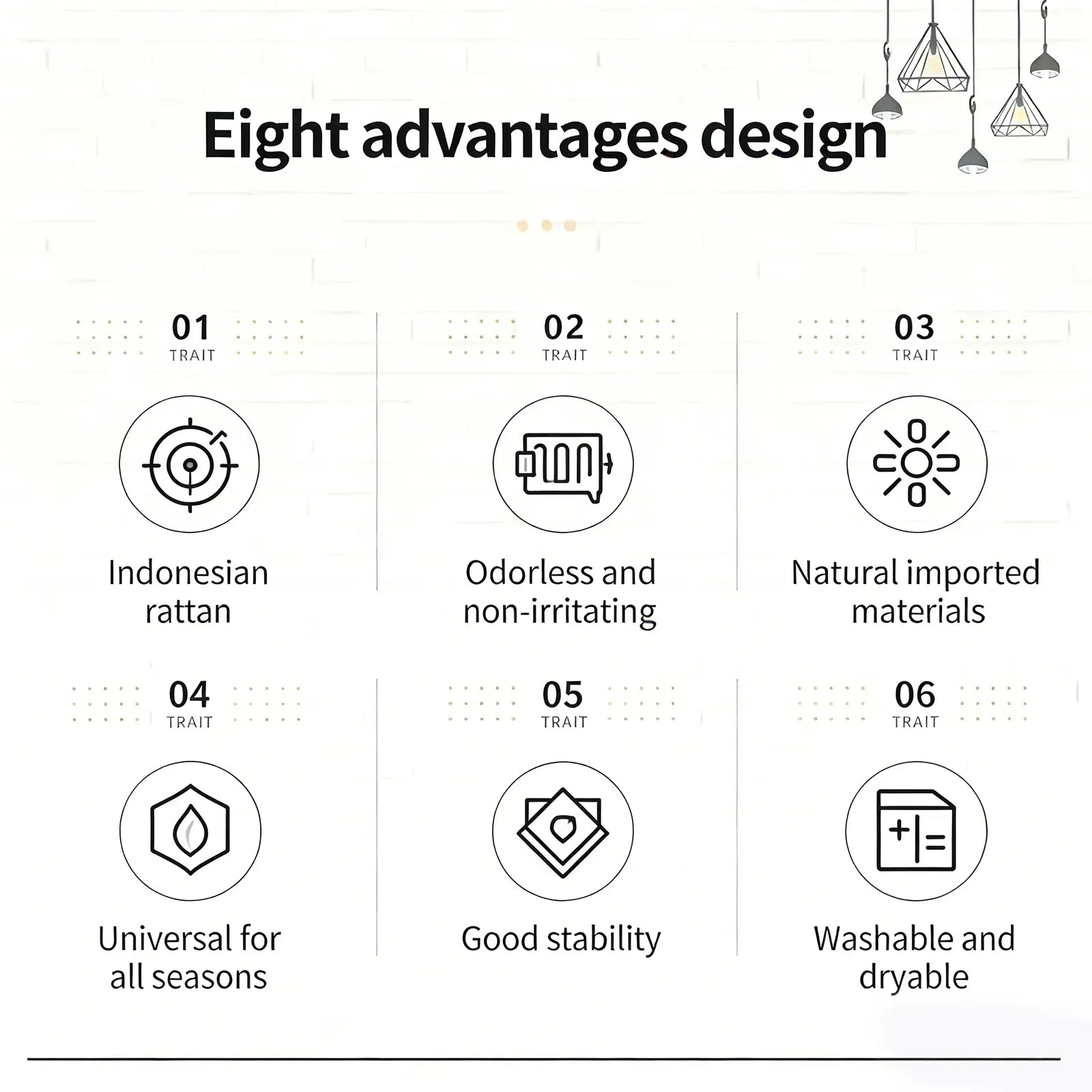 Eight advantages design

01
TRAIT

Indonesian rattan

02
TRAIT

Odorless and non-irritating

03
TRAIT

Natural imported materials

04
TRAIT

Universal for all seasons

05
TRAIT

Good stability

06
TRAIT

Washable and dryable